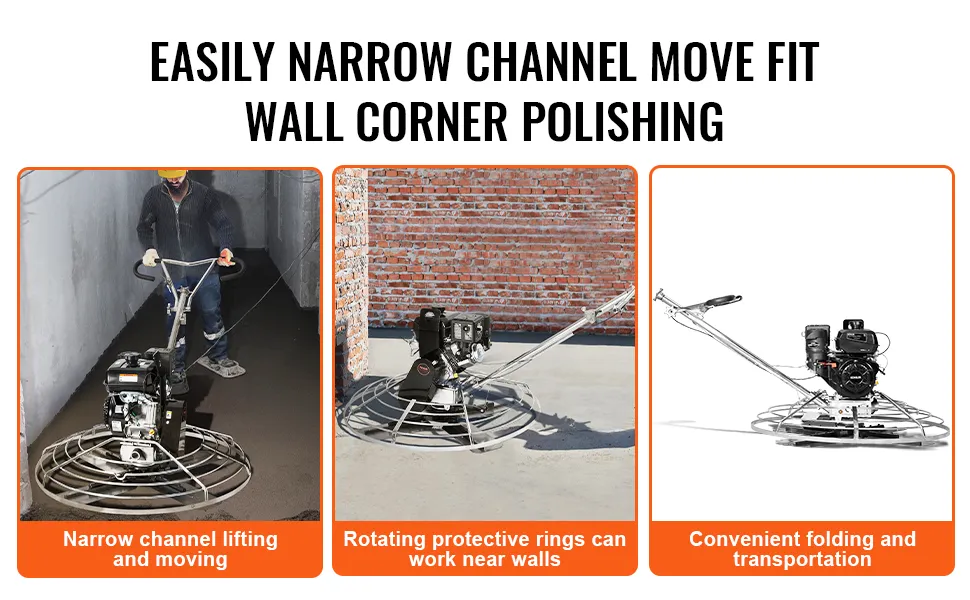 EASILY NARROW CHANNEL MOVE FIT WALL CORNER POLISHING

Narrow channel lifting and moving

Rotating protective rings can work near walls

Convenient folding and transportation